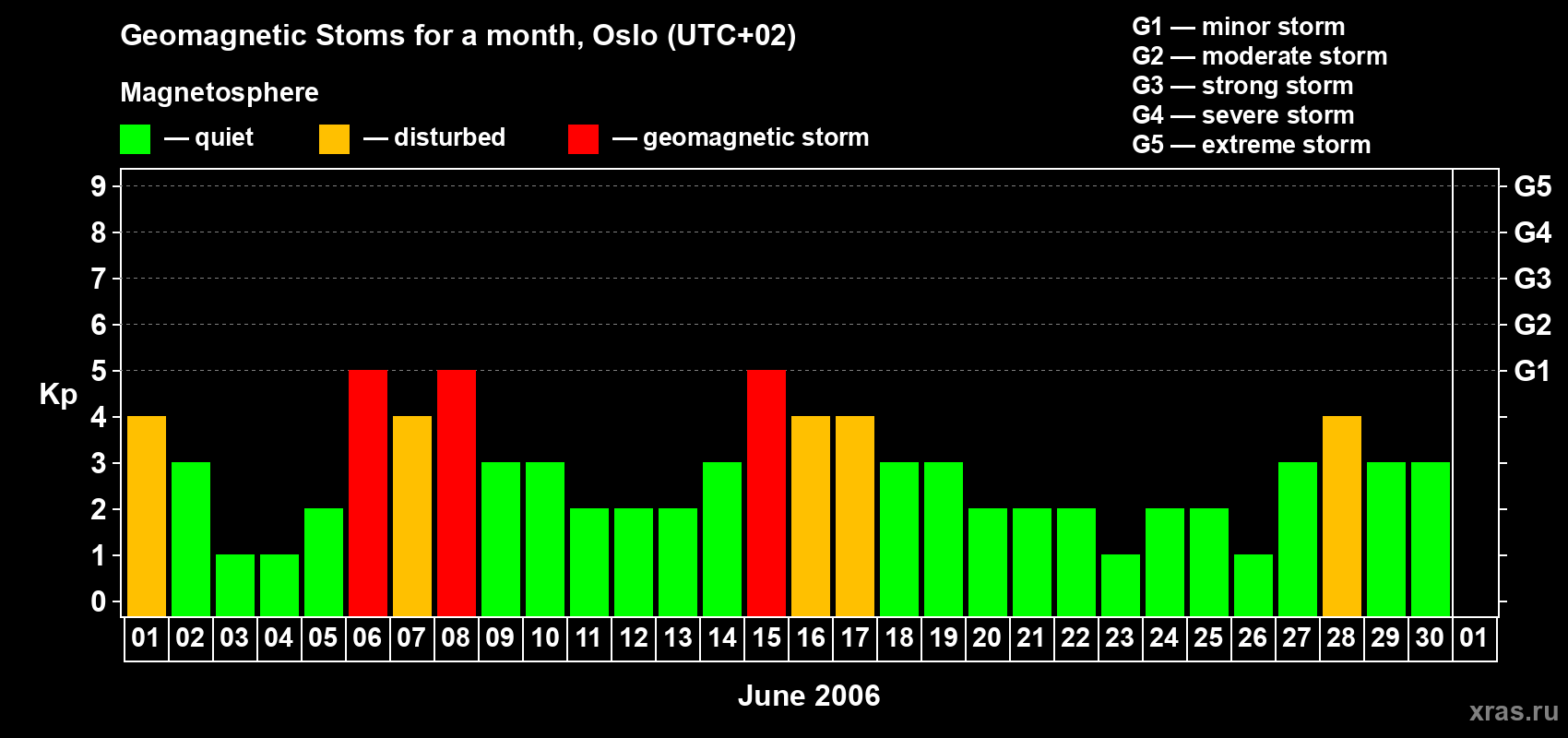 Geomagnetic Stoms for a month, Oslo (UTC+02)

Magnetosphere

— quiet — disturbed — geomagnetic storm

G1 — minor storm
G2 — moderate storm
G3 — strong storm
G4 — severe storm
G5 — extreme storm

Kp

9
8
7
6
5
4
3
2
1
0

G5
G4
G3
G2
G1

01 02 03 04 05 06 07 08 09 10 11 12 13 14 15 16 17 18 19 20 21 22 23 24 25 26 27 28 29 30 01

June 2006

xras.ru